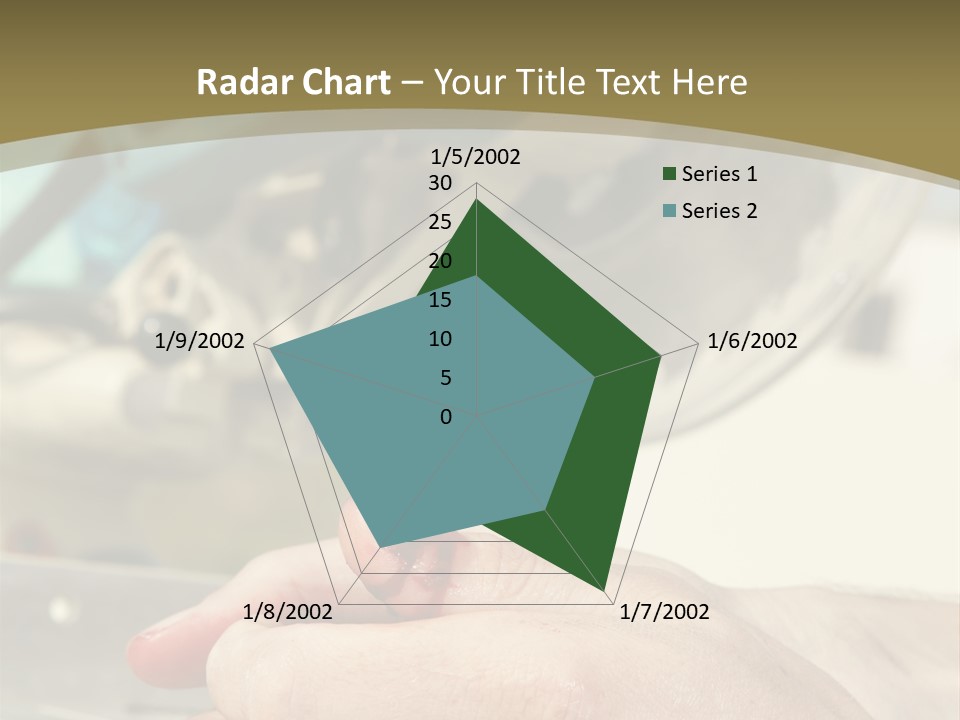 Radar Chart – Your Title Text Here

1/5/2002
30
25
20
15
10
5
0
1/6/2002
1/7/2002
1/8/2002
1/9/2002

Series 1
Series 2